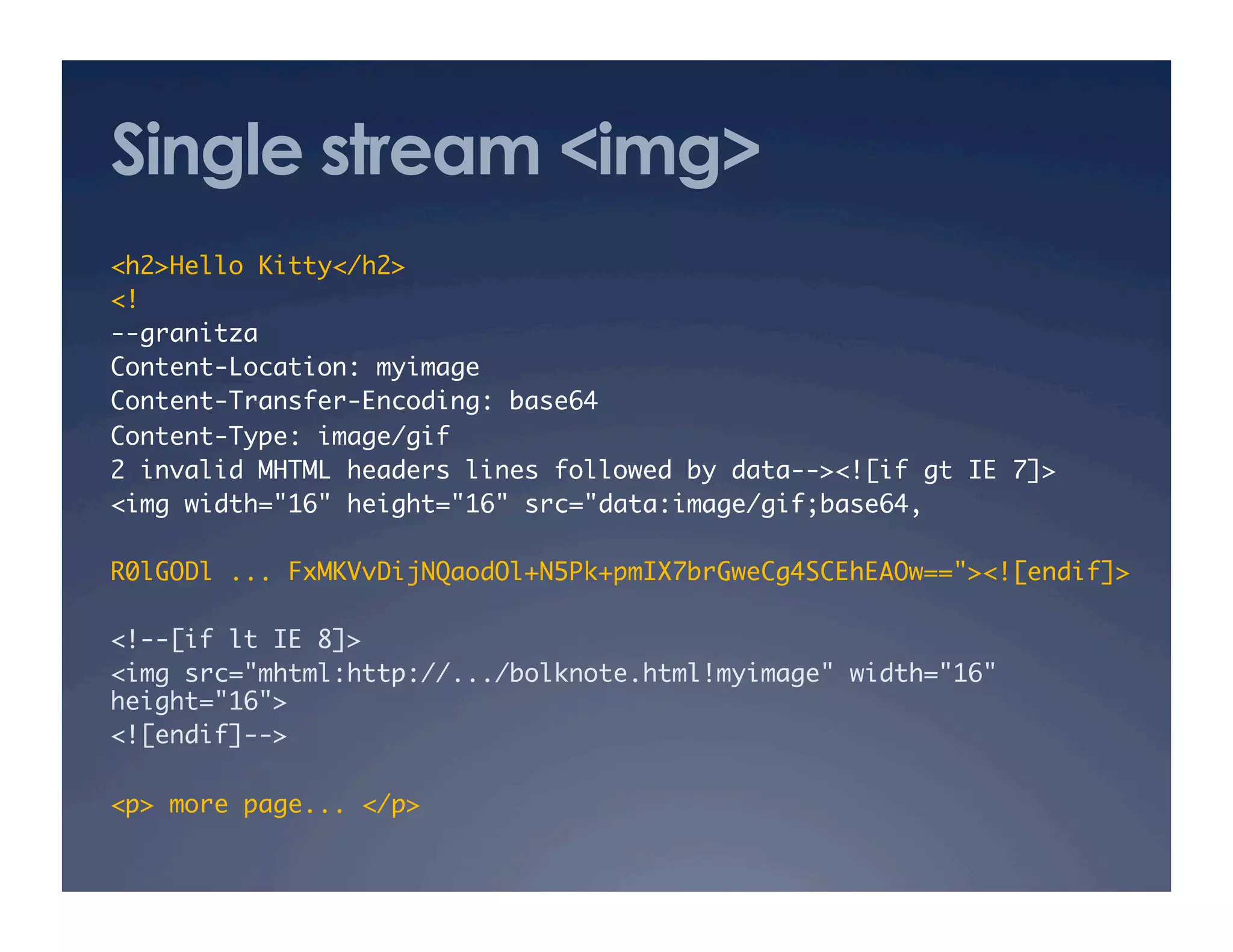 Single stream <img>

<h2>Hello Kitty</h2>
<!
--granitza
Content-Location: myimage
Content-Transfer-Encoding: base64
Content-Type: image/gif
2 invalid MHTML headers lines followed by data--><![if gt IE 7]>
<img width="16" height="16" src="data:image/gif;base64,

R0lGODl ... FxMKVvDijNQaodOl+N5Pk+pmIX7brGweCg4SCEhEAOw=="><![endif]>

<!--[if lt IE 8]>
<img src="mhtml:http://.../bolknote.html!myimage" width="16" height="16">
<![endif]-->

<p> more page... </p>